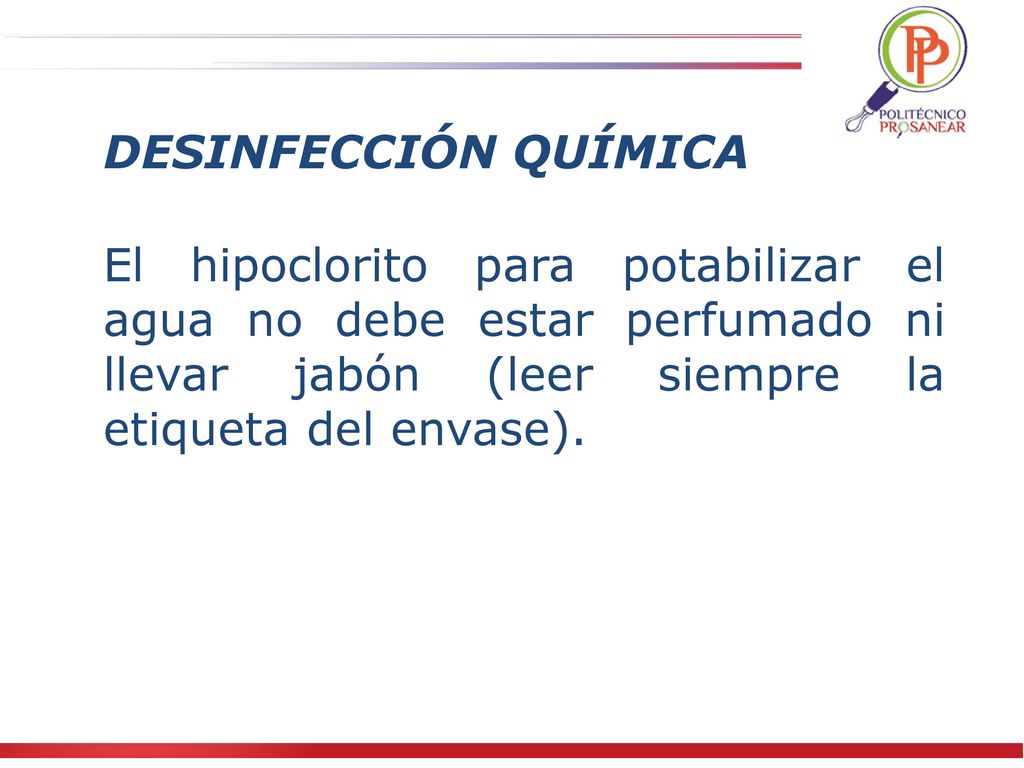 PP
POLITÉCNICO
PROSANEAR

DESINFECCIÓN QUÍMICA

El hipoclorito para potabilizar el agua no debe estar perfumado ni llevar jabón (leer siempre la etiqueta del envase).